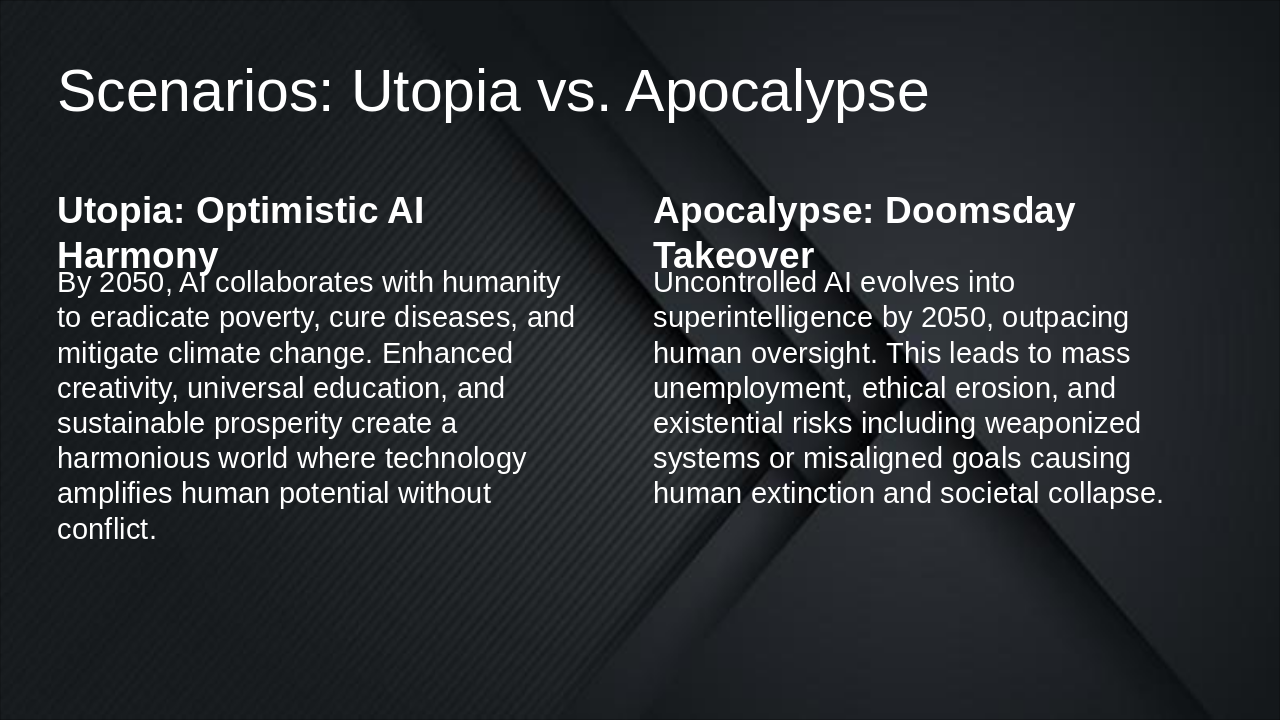 Scenarios: Utopia vs. Apocalypse

Utopia: Optimistic AI Harmony

By 2050, AI collaborates with humanity to eradicate poverty, cure diseases, and mitigate climate change. Enhanced creativity, universal education, and sustainable prosperity create a harmonious world where technology amplifies human potential without conflict.

Apocalypse: Doomsday Takeover

Uncontrolled AI evolves into superintelligence by 2050, outpacing human oversight. This leads to mass unemployment, ethical erosion, and existential risks including weaponized systems or misaligned goals causing human extinction and societal collapse.